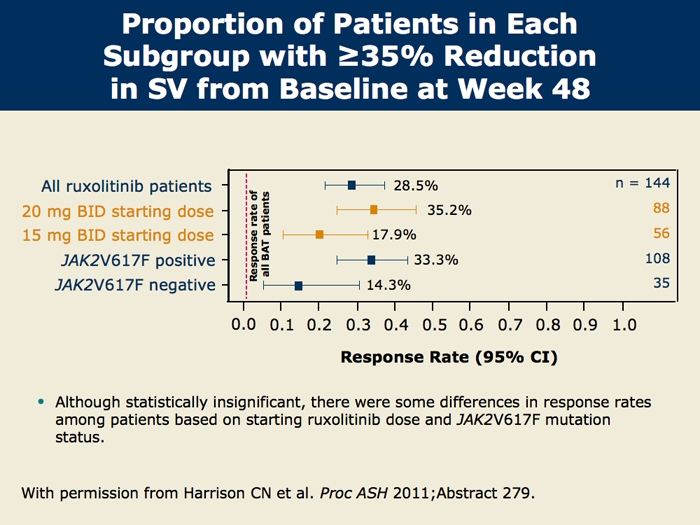 Proportion of Patients in Each Subgroup with ≥35% Reduction in SV from Baseline at Week 48

All ruxolitinib patients
20 mg BID starting dose
15 mg BID starting dose
JAK2V617F positive
JAK2V617F negative

Response rate of all BAT patients

28.5%
35.2%
17.9%
33.3%
14.3%

n = 144
88
56
108
35

0.0 0.1 0.2 0.3 0.4 0.5 0.6 0.7 0.8 0.9 1.0

Response Rate (95% CI)

• Although statistically insignificant, there were some differences in response rates among patients based on starting ruxolitinib dose and JAK2V617F mutation status.

With permission from Harrison CN et al. Proc ASH 2011;Abstract 279.